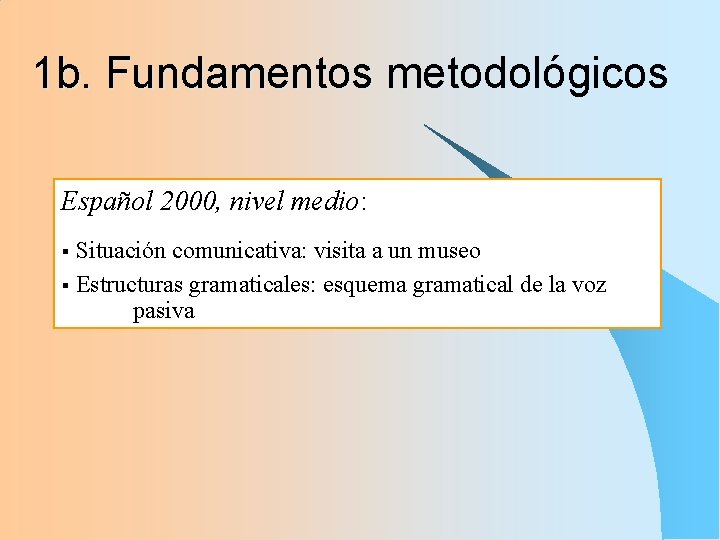 1b. Fundamentos metodológicos

Español 2000, nivel medio:

▪ Situación comunicativa: visita a un museo
▪ Estructuras gramaticales: esquema gramatical de la voz pasiva